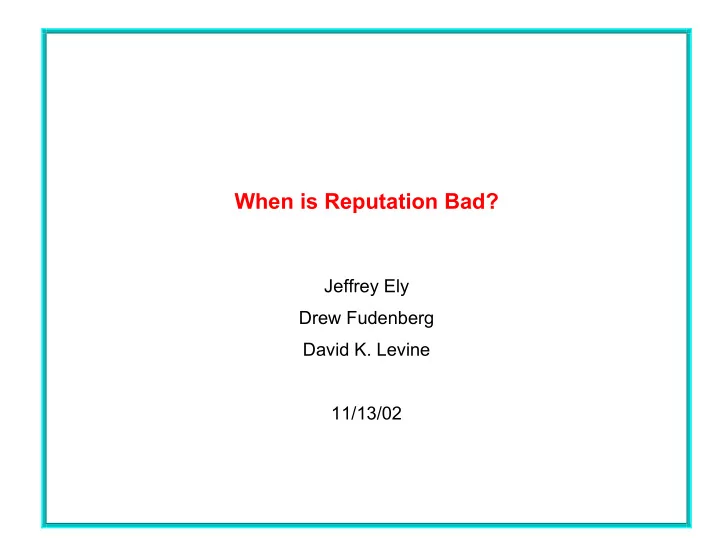 When is Reputation Bad?

Jeffrey Ely

Drew Fudenberg

David K. Levine

11/13/02